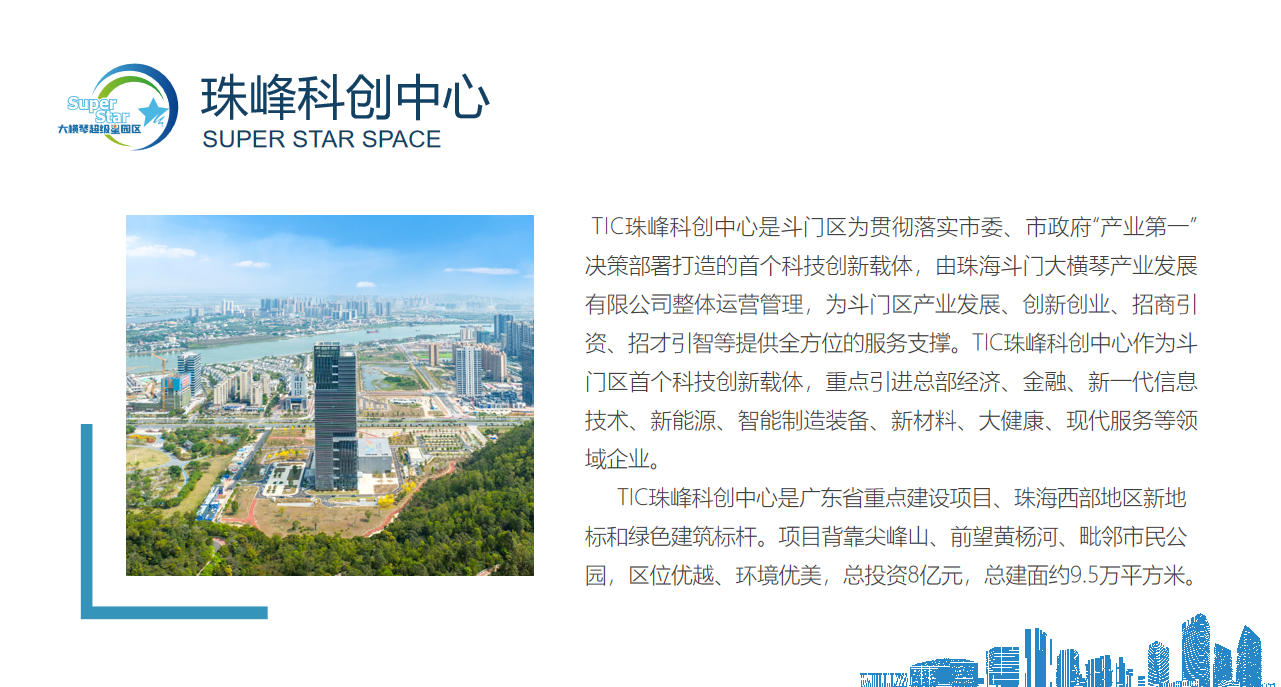 Super Star
大横琴超级星园区

珠峰科创中心
SUPER STAR SPACE

TIC珠峰科创中心是斗门区为贯彻落实市委、市政府“产业第一”决策部署打造的首个科技创新载体，由珠海斗门大横琴产业发展有限公司整体运营管理，为斗门区产业发展、创新创业、招商引资、招才引智等提供全方位的服务支撑。TIC珠峰科创中心作为斗门区首个科技创新载体，重点引进总部经济、金融、新一代信息技术、新能源、智能制造装备、新材料、大健康、现代服务等领域企业。

TIC珠峰科创中心是广东省重点建设项目、珠海西部地区新地标和绿色建筑标杆。项目背靠尖峰山、前望黄杨河、毗邻市民公园，区位优越、环境优美，总投资8亿元，总建面约9.5万平方米。